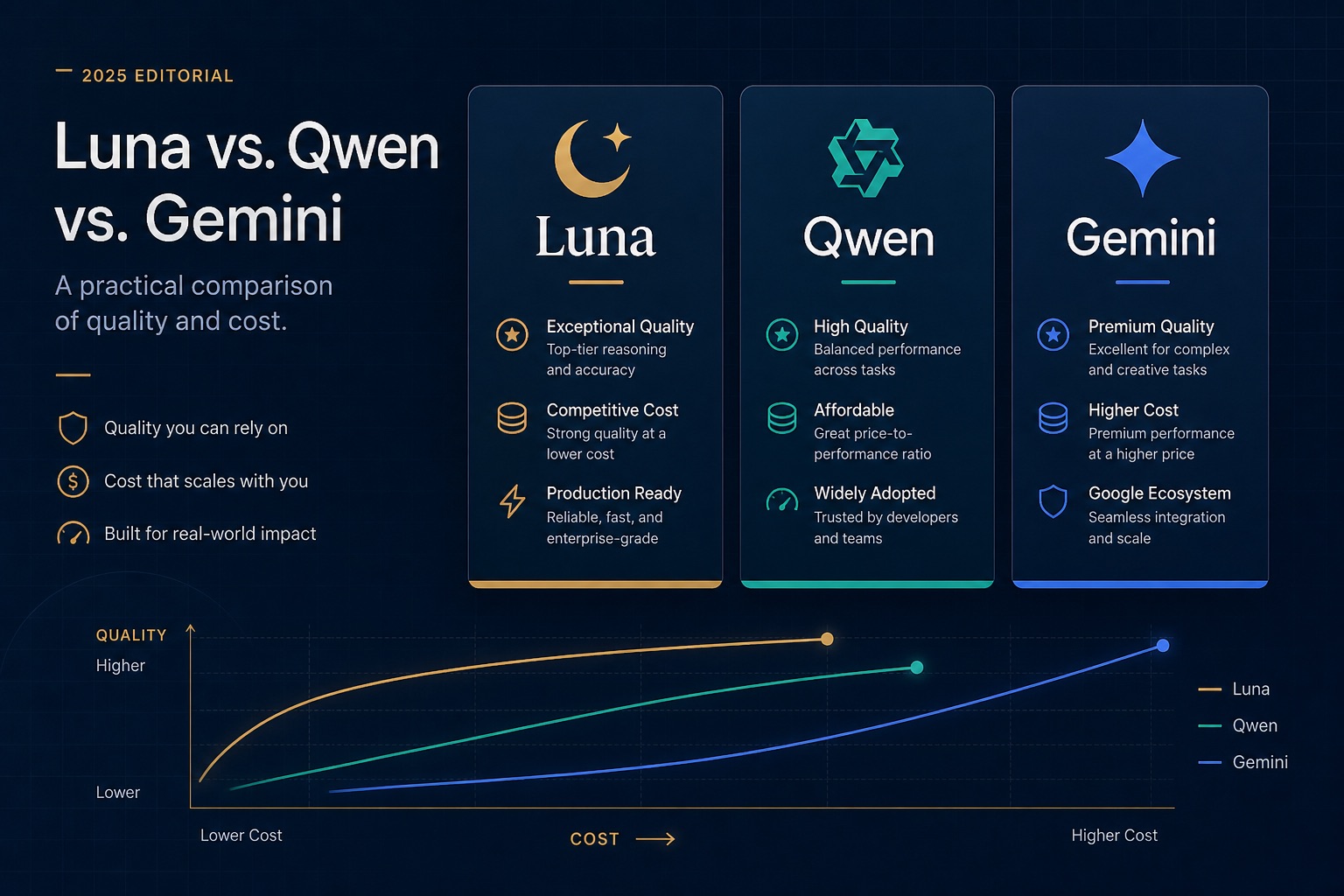 2025 EDITORIAL

Luna vs. Qwen vs. Gemini

A practical comparison of quality and cost.

Quality you can rely on

Cost that scales with you

Built for real-world impact

Luna

Exceptional Quality
Top-tier reasoning and accuracy

Competitive Cost
Strong quality at a lower cost

Production Ready
Reliable, fast, and enterprise-grade

Qwen

High Quality
Balanced performance across tasks

Affordable
Great price-to-performance ratio

Widely Adopted
Trusted by developers and teams

Gemini

Premium Quality
Excellent for complex and creative tasks

Higher Cost
Premium performance at a higher price

Google Ecosystem
Seamless integration and scale

QUALITY
Higher
Lower

Lower Cost
COST
Higher Cost

Luna
Qwen
Gemini